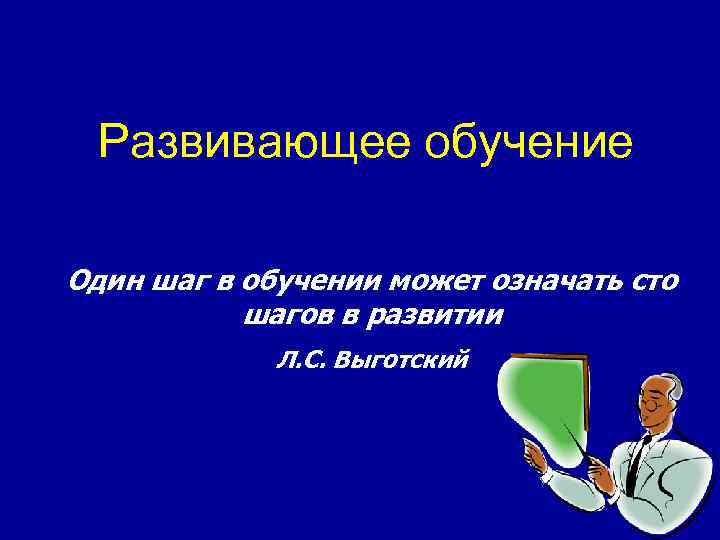 Развивающее обучение

Один шаг в обучении может означать сто шагов в развитии

Л.С. Выготский